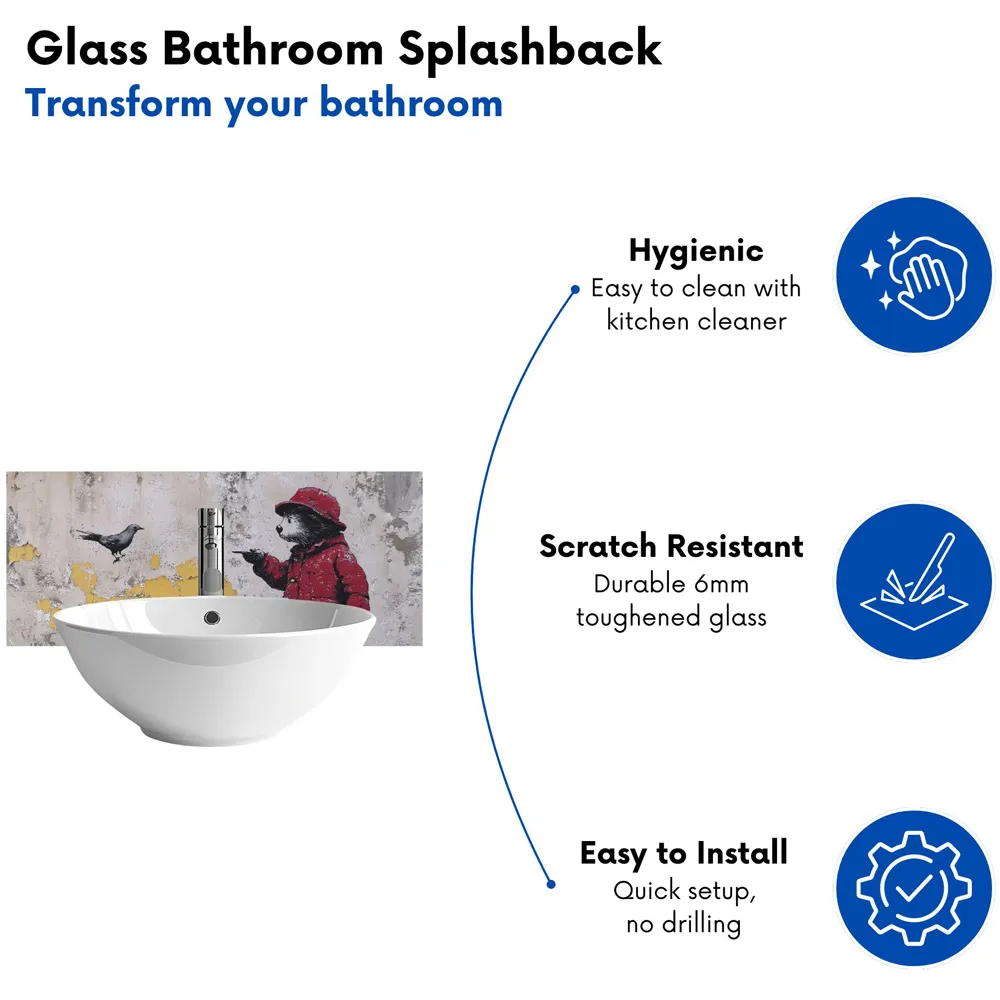 Glass Bathroom Splashback
Transform your bathroom

Hygienic
Easy to clean with kitchen cleaner

Scratch Resistant
Durable 6mm toughened glass

Easy to Install
Quick setup, no drilling